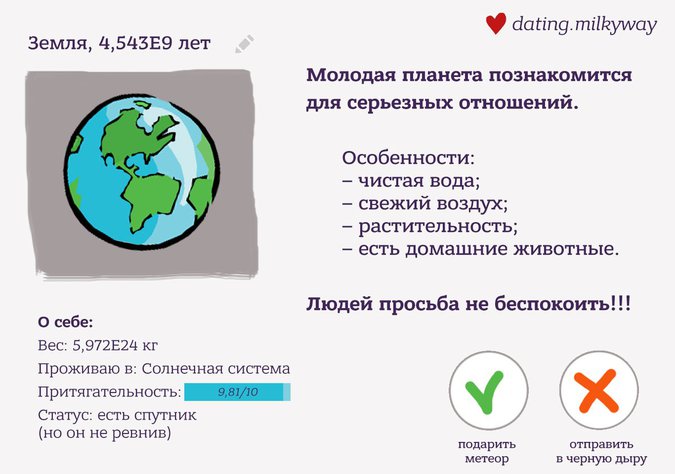 dating.milkyway

Земля, 4,543E9 лет

Молодая планета познакомится для серьезных отношений.

Особенности:
– чистая вода;
– свежий воздух;
– растительность;
– есть домашние животные.

Людей просьба не беспокоить!!!

О себе:
Вес: 5,972E24 кг
Проживаю в: Солнечная система
Притягательность: 9,81/10
Статус: есть спутник (но он не ревнив)

подарить метеор

отправить в черную дыру